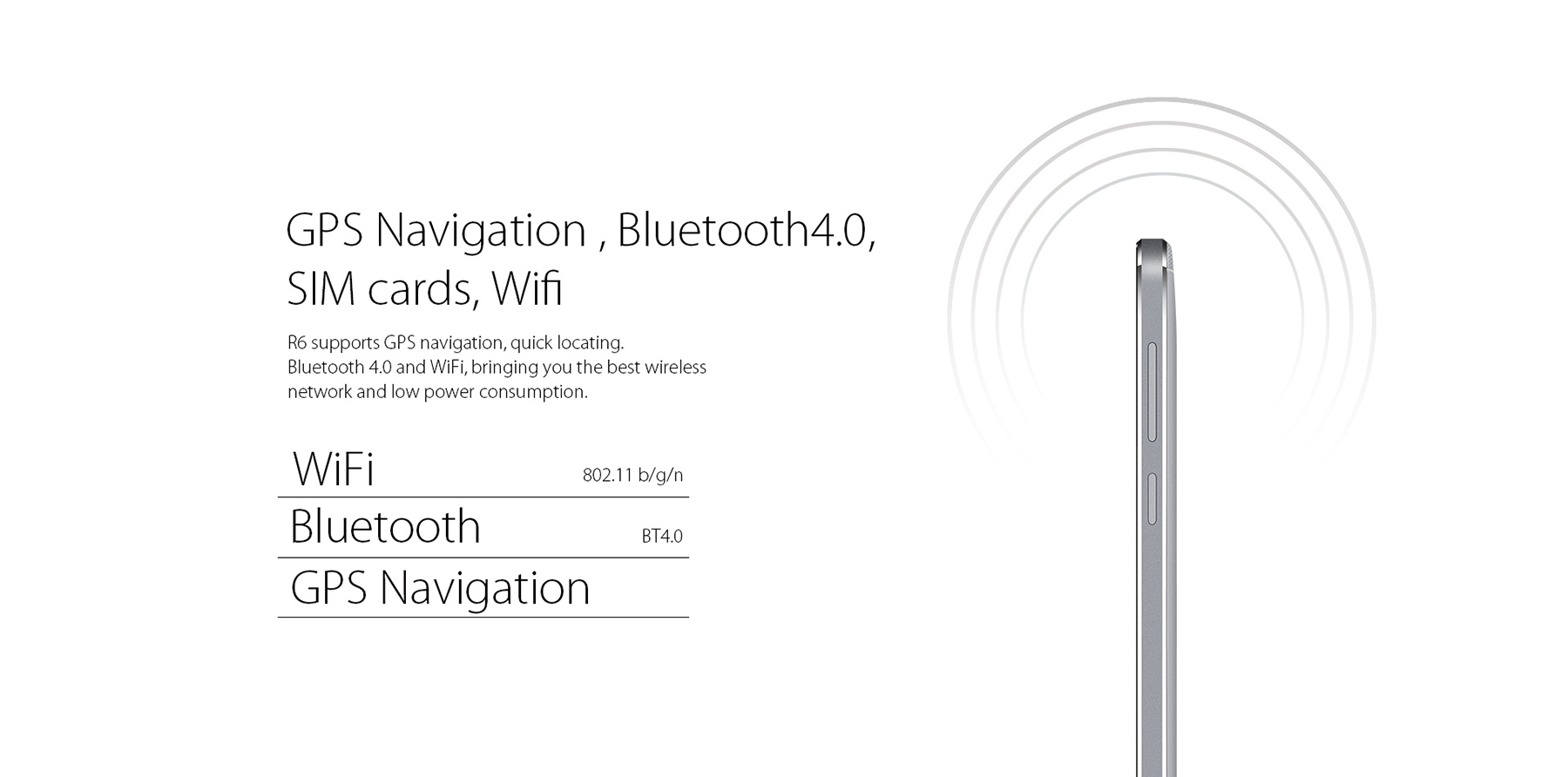 GPS Navigation , Bluetooth4.0, SIM cards, Wifi

R6 supports GPS navigation, quick locating. Bluetooth 4.0 and WiFi, bringing you the best wireless network and low power consumption.

| WiFi | 802.11 b/g/n |
|---|---|
| Bluetooth | BT4.0 |
| GPS Navigation | |